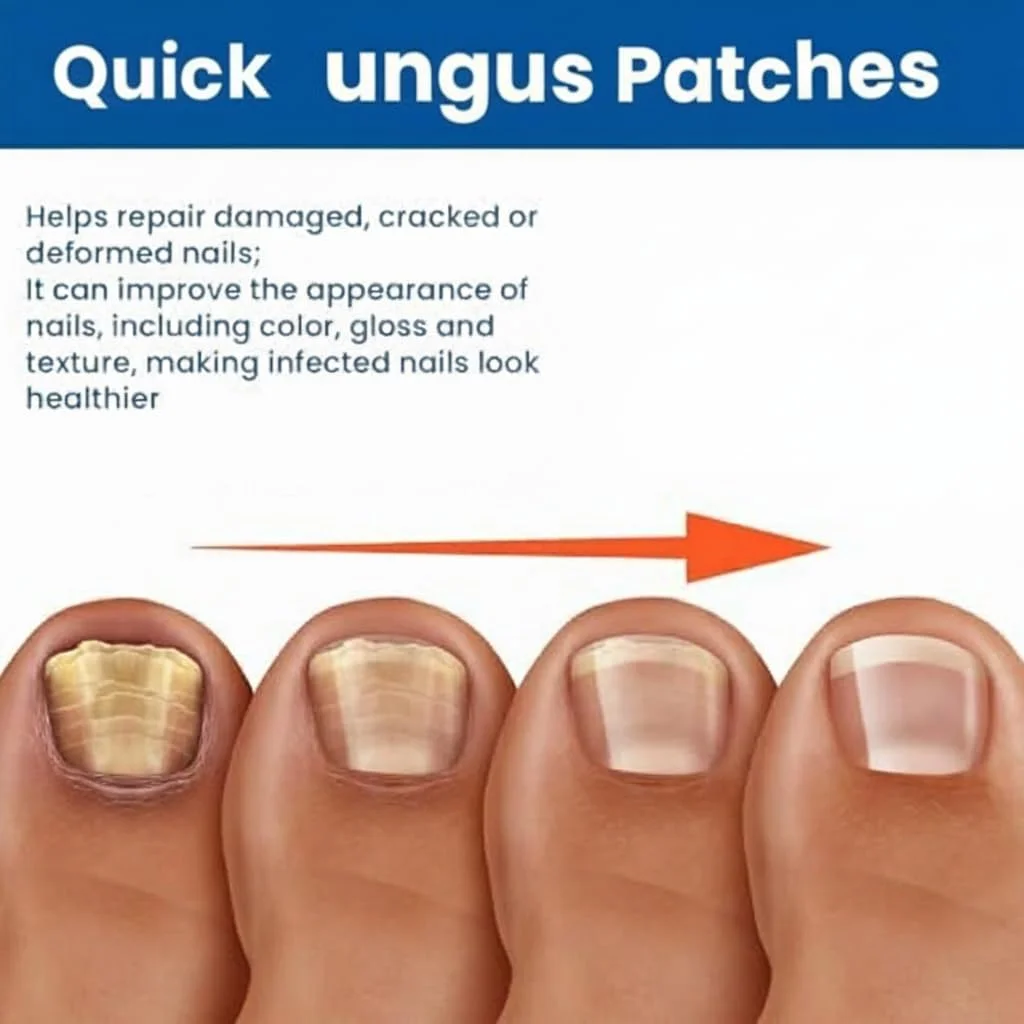 Quick ungus Patches

Helps repair damaged, cracked or deformed nails;
It can improve the appearance of nails, including color, gloss and texture, making infected nails look healthier